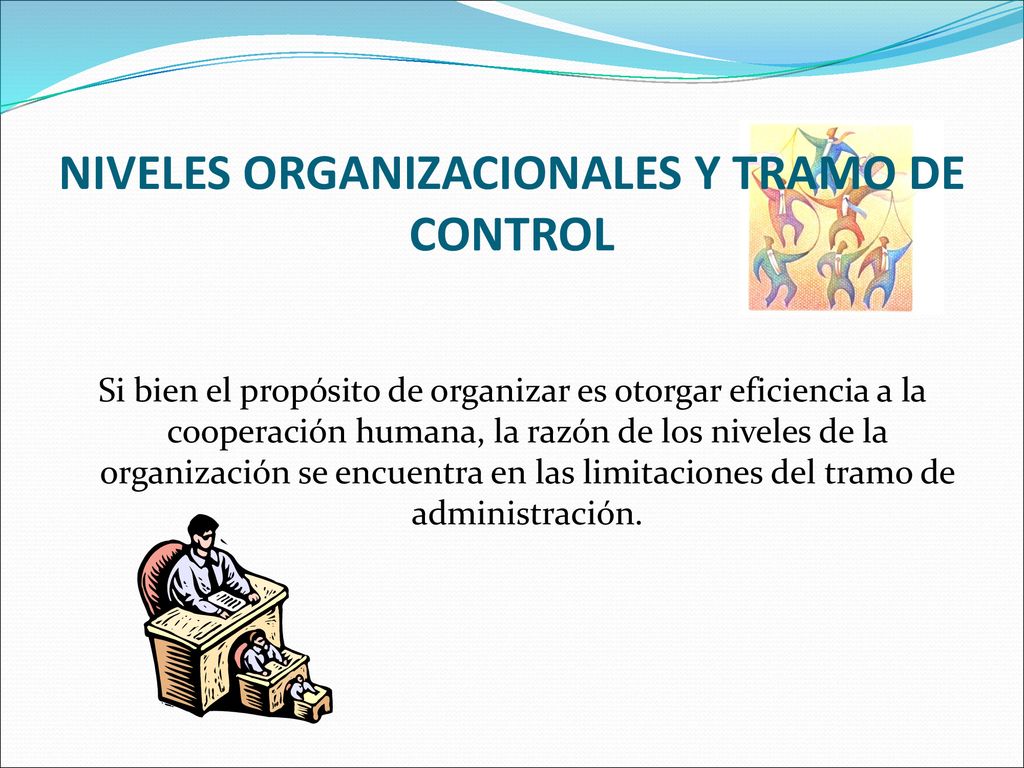 NIVELES ORGANIZACIONALES Y TRAMO DE CONTROL

Si bien el propósito de organizar es otorgar eficiencia a la cooperación humana, la razón de los niveles de la organización se encuentra en las limitaciones del tramo de administración.